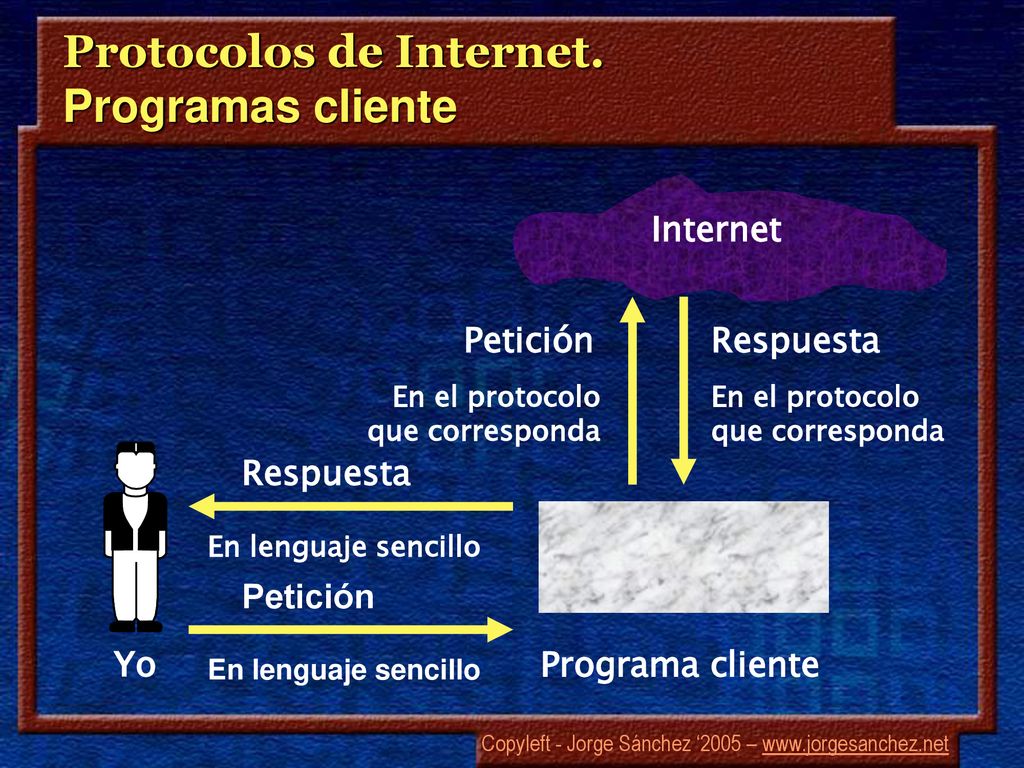 Protocolos de Internet.
Programas cliente

Internet

Petición

En el protocolo que corresponda

Respuesta

En el protocolo que corresponda

Respuesta

En lenguaje sencillo

Petición

En lenguaje sencillo

Yo

Programa cliente

Copyleft - Jorge Sánchez '2005 – www.jorgesanchez.net